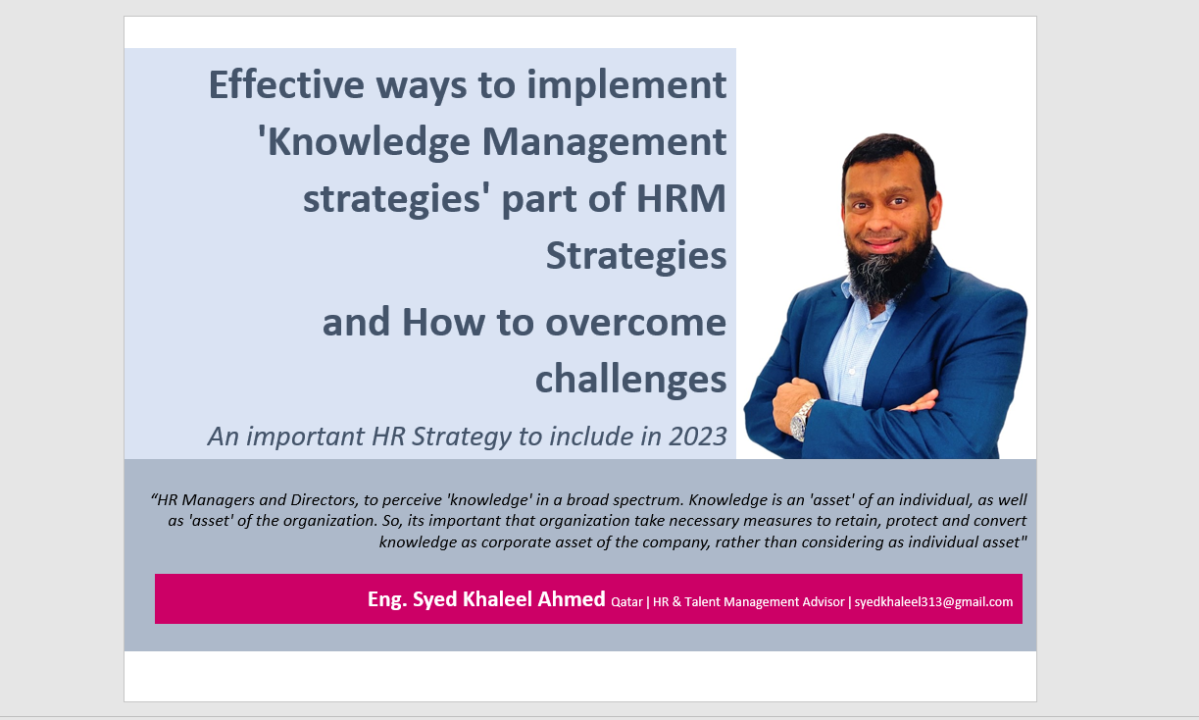 Effective ways to implement 'Knowledge Management strategies' part of HRM Strategies

and How to overcome challenges

An important HR Strategy to include in 2023

“HR Managers and Directors, to perceive 'knowledge' in a broad spectrum. Knowledge is an 'asset' of an individual, as well as 'asset' of the organization. So, its important that organization take necessary measures to retain, protect and convert knowledge as corporate asset of the company, rather than considering as individual asset"

Eng. Syed Khaleel Ahmed Qatar | HR & Talent Management Advisor | syedkhaleel313@gmail.com